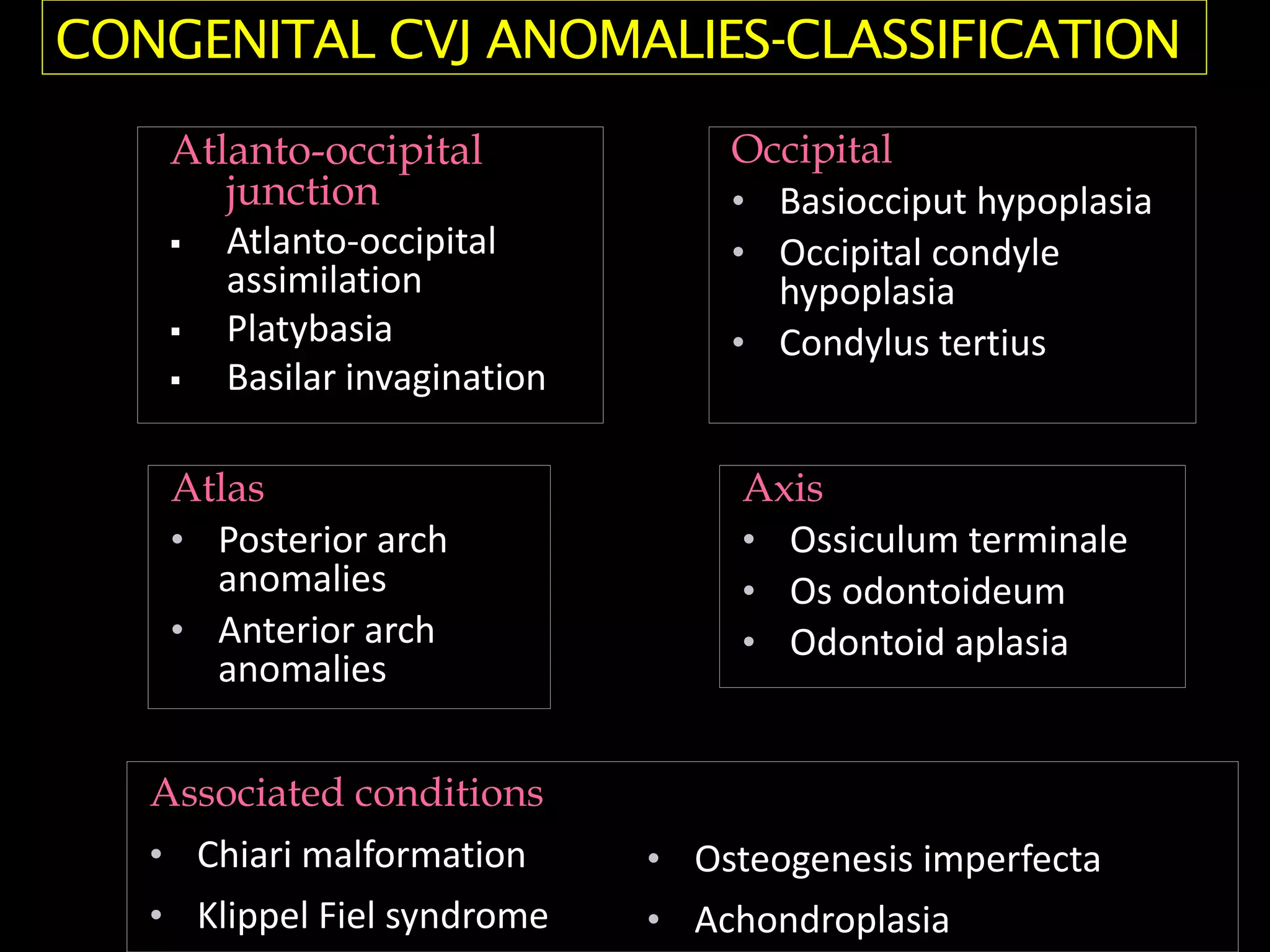 CONGENITAL CVJ ANOMALIES-CLASSIFICATION

Atlanto-occipital junction
▪ Atlanto-occipital assimilation
▪ Platybasia
▪ Basilar invagination

Occipital
• Basiocciput hypoplasia
• Occipital condyle hypoplasia
• Condylus tertius

Atlas
• Posterior arch anomalies
• Anterior arch anomalies

Axis
• Ossiculum terminale
• Os odontoideum
• Odontoid aplasia

Associated conditions
• Chiari malformation
• Klippel Fiel syndrome
• Osteogenesis imperfecta
• Achondroplasia